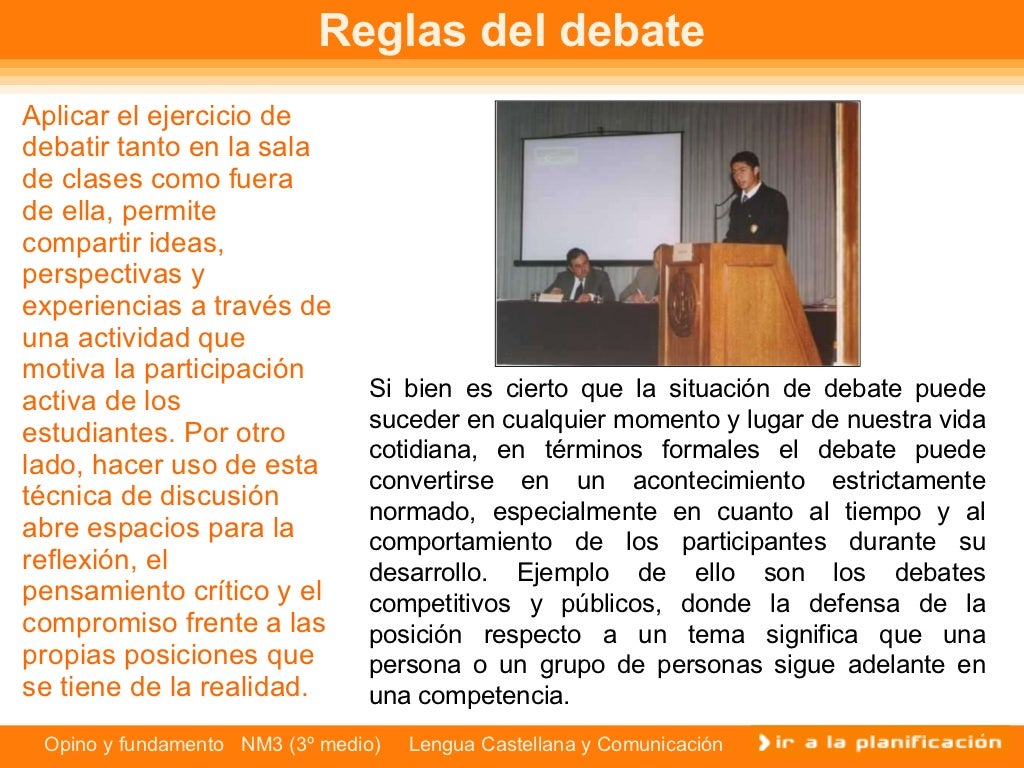 Reglas del debate

Aplicar el ejercicio de debatir tanto en la sala de clases como fuera de ella, permite compartir ideas, perspectivas y experiencias a través de una actividad que motiva la participación activa de los estudiantes. Por otro lado, hacer uso de esta técnica de discusión abre espacios para la reflexión, el pensamiento crítico y el compromiso frente a las propias posiciones que se tiene de la realidad.

Si bien es cierto que la situación de debate puede suceder en cualquier momento y lugar de nuestra vida cotidiana, en términos formales el debate puede convertirse en un acontecimiento estrictamente normado, especialmente en cuanto al tiempo y al comportamiento de los participantes durante su desarrollo. Ejemplo de ello son los debates competitivos y públicos, donde la defensa de la posición respecto a un tema significa que una persona o un grupo de personas sigue adelante en una competencia.

Opino y fundamento NM3 (3º medio) Lengua Castellana y Comunicación

ir a la planificación